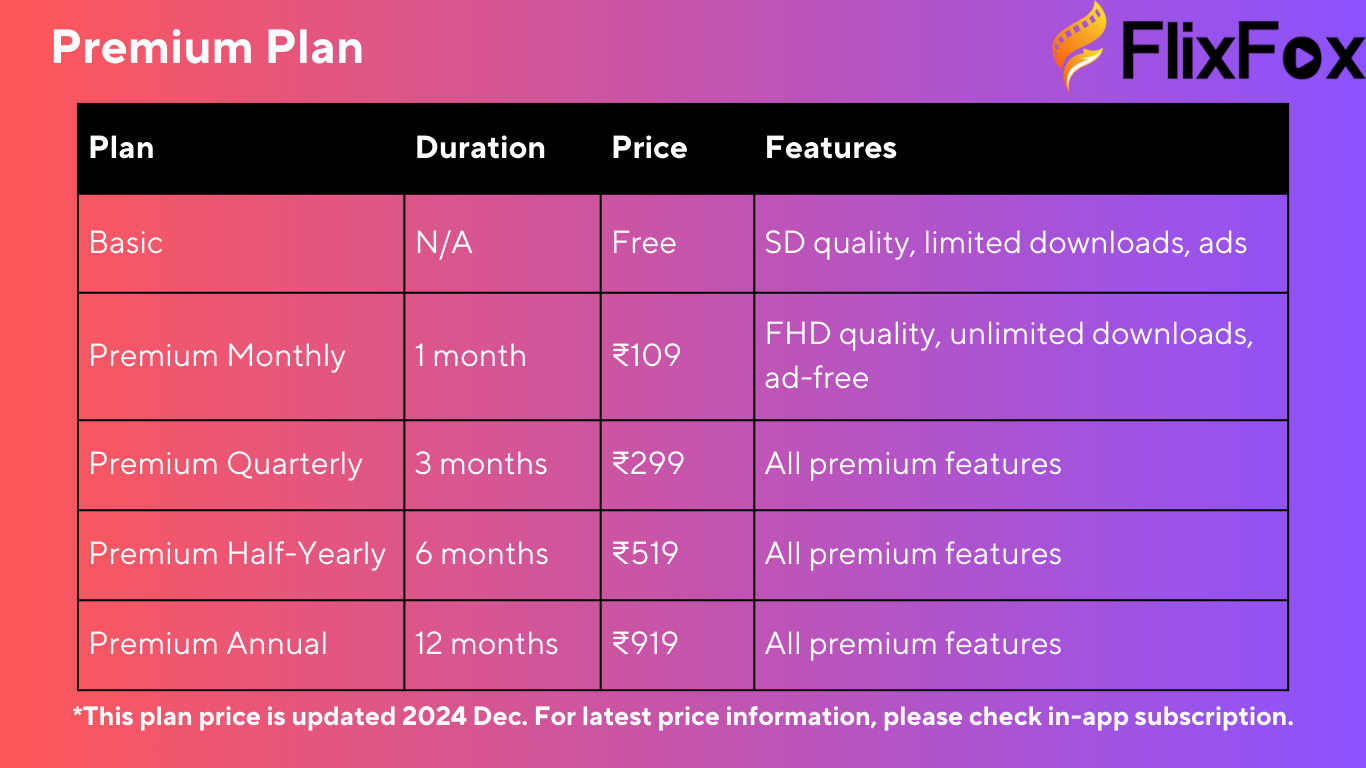 Premium Plan

FlixFox

| Plan | Duration | Price | Features |
|---|---|---|---|
| Basic | N/A | Free | SD quality, limited downloads, ads |
| Premium Monthly | 1 month | ₹109 | FHD quality, unlimited downloads, ad-free |
| Premium Quarterly | 3 months | ₹299 | All premium features |
| Premium Half-Yearly | 6 months | ₹519 | All premium features |
| Premium Annual | 12 months | ₹919 | All premium features |

*This plan price is updated 2024 Dec. For latest price information, please check in-app subscription.